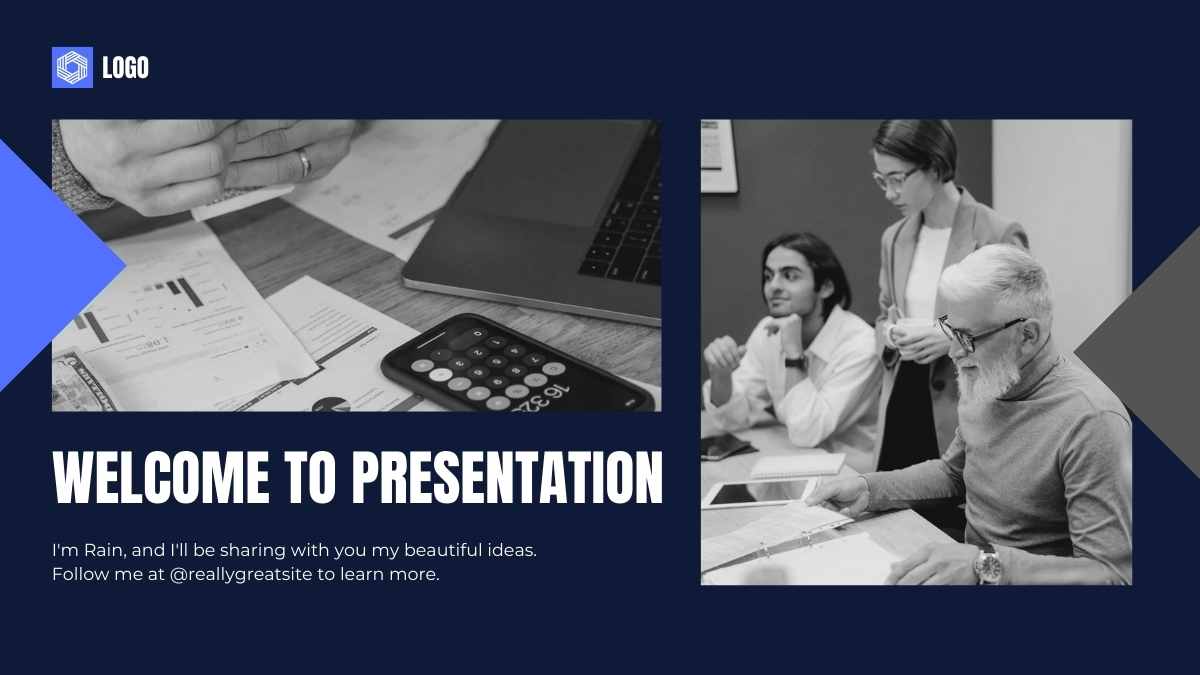 LOGO

WELCOME TO PRESENTATION

I'm Rain, and I'll be sharing with you my beautiful ideas. Follow me at @reallygreatsite to learn more.